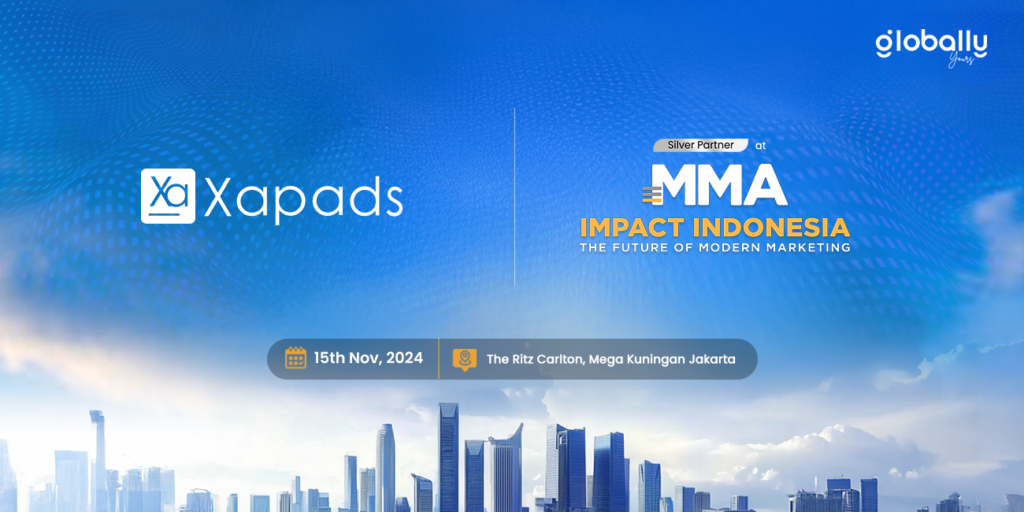 globally
Yours

Xa Xapads

Silver Partner at
MMA
IMPACT INDONESIA
THE FUTURE OF MODERN MARKETING

15th Nov, 2024
The Ritz Carlton, Mega Kuningan Jakarta